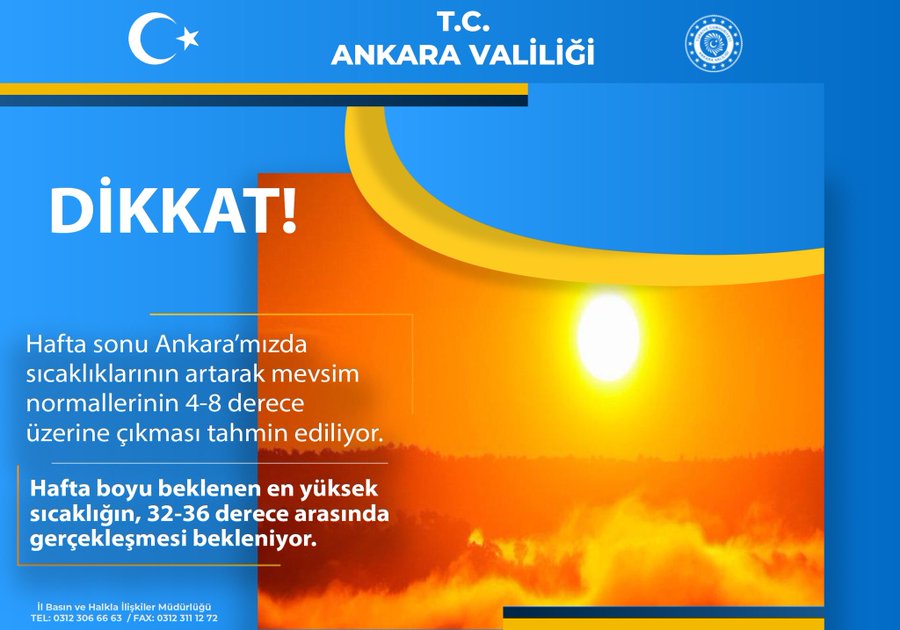 T.C.
ANKARA VALİLİĞİ

DİKKAT!

Hafta sonu Ankara'mızda sıcaklıklarının artarak mevsim normallerinin 4-8 derece üzerine çıkması tahmin ediliyor.

Hafta boyu beklenen en yüksek sıcaklığın, 32-36 derece arasında gerçekleşmesi bekleniyor.

İl Basın ve Halkla İlişkiler Müdürlüğü
TEL: 0312 306 66 63 / FAX: 0312 311 12 72